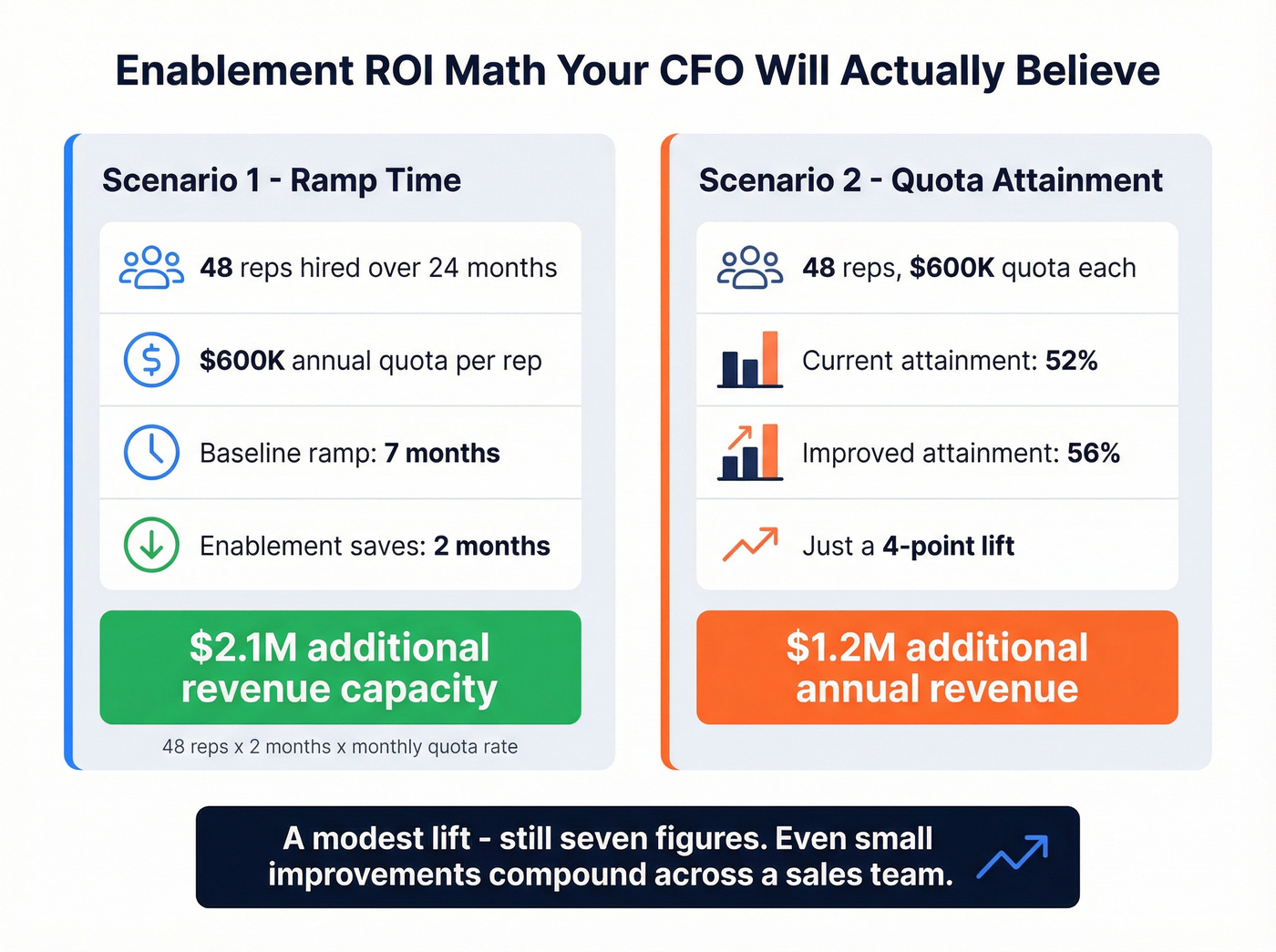 Enablement ROI Math Your CFO Will Actually Believe

Scenario 1 - Ramp Time

48 reps hired over 24 months

$600K annual quota per rep

Baseline ramp: 7 months

Enablement saves: 2 months

$2.1M additional revenue capacity

48 reps x 2 months x monthly quota rate

Scenario 2 - Quota Attainment

48 reps, $600K quota each

Current attainment: 52%

Improved attainment: 56%

Just a 4-point lift

$1.2M additional annual revenue

A modest lift - still seven figures. Even small improvements compound across a sales team.